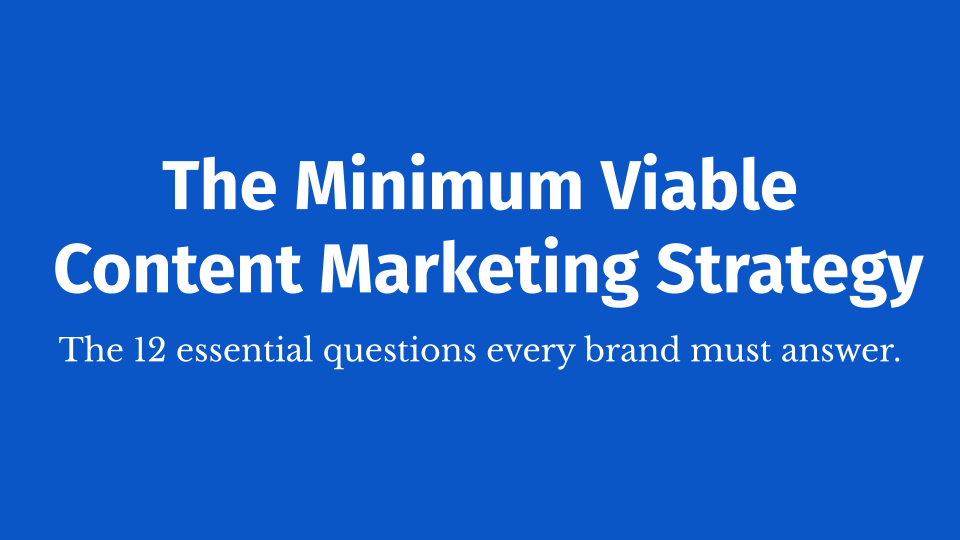 The Minimum Viable Content Marketing Strategy

The 12 essential questions every brand must answer.